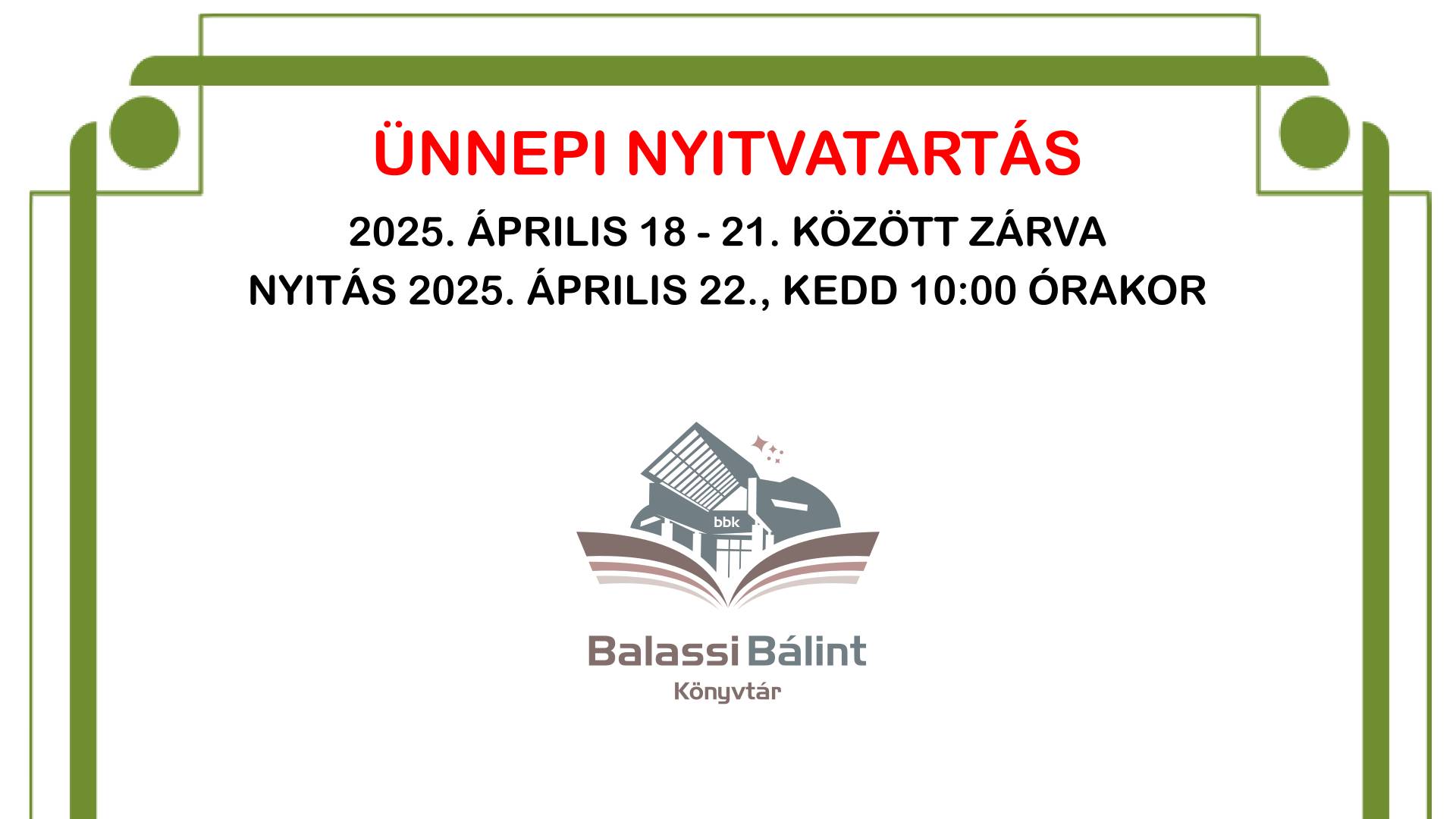 ÜNNEPI NYITVATARTÁS

2025. ÁPRILIS 18 - 21. KÖZÖTT ZÁRVA

NYITÁS 2025. ÁPRILIS 22., KEDD 10:00 ÓRAKOR

bbk

Balassi Bálint

Könyvtár